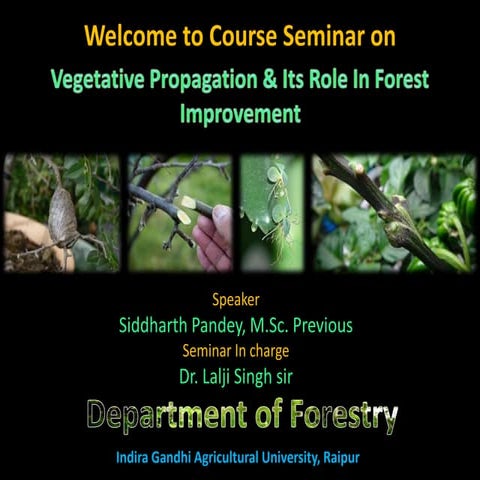 Welcome to Course Seminar on

Vegetative Propagation & Its Role In Forest Improvement

Speaker

Siddharth Pandey, M.Sc. Previous

Seminar In charge

Dr. Lalji Singh sir

Department of Forestry

Indira Gandhi Agricultural University, Raipur